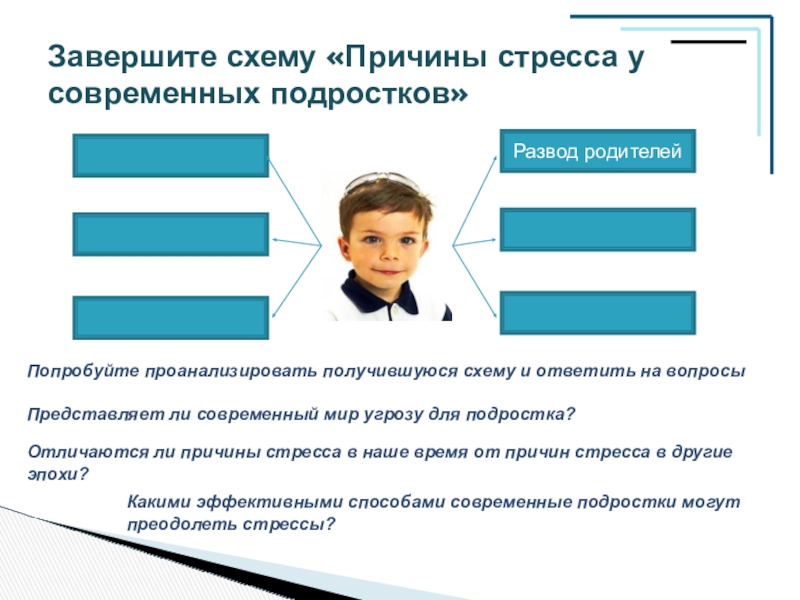 Завершите схему «Причины стресса у современных подростков»

Развод родителей

Попробуйте проанализировать получившуюся схему и ответить на вопросы

Представляет ли современный мир угрозу для подростка?

Отличаются ли причины стресса в наше время от причин стресса в другие эпохи?

Какими эффективными способами современные подростки могут преодолеть стрессы?